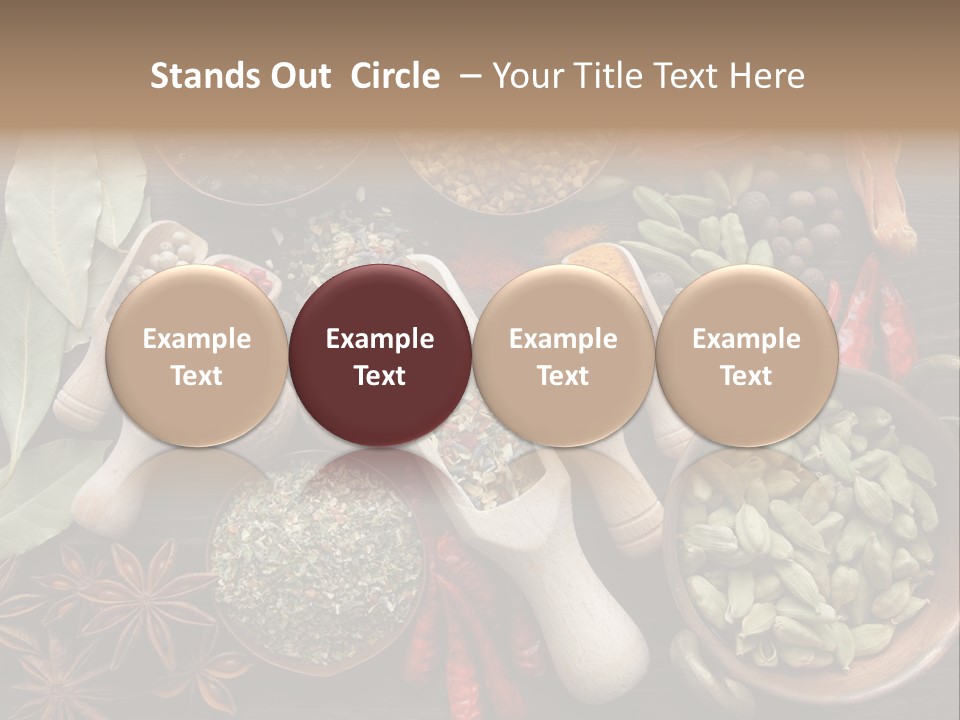 Stands Out Circle – Your Title Text Here

Example Text

Example Text

Example Text

Example Text